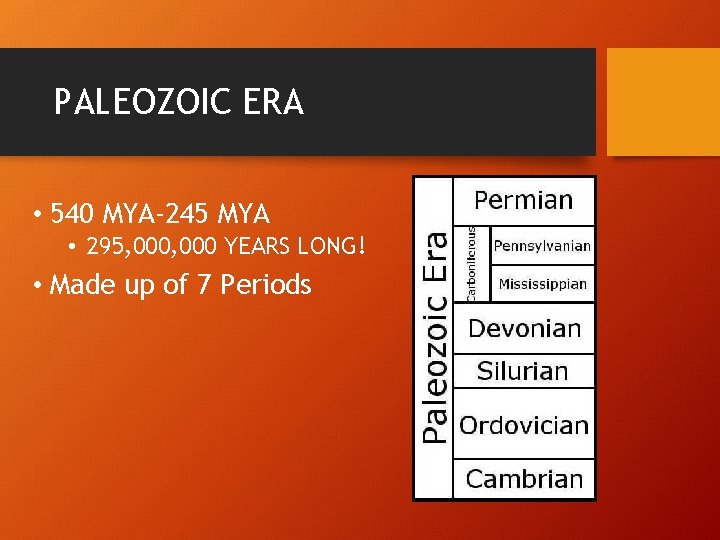 PALEOZOIC ERA

• 540 MYA-245 MYA
  • 295,000,000 YEARS LONG!
• Made up of 7 Periods

Paleozoic Era

Permian

Carboniferous

Pennsylvanian

Mississippian

Devonian

Silurian

Ordovician

Cambrian